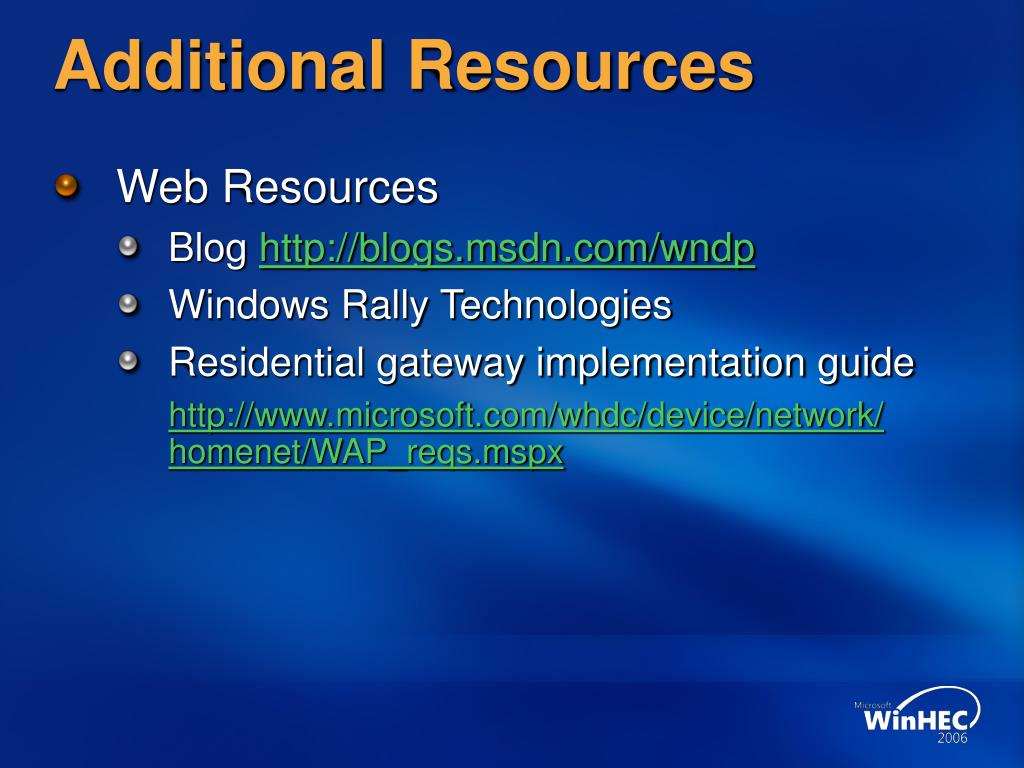 Additional Resources

Web Resources

Blog http://blogs.msdn.com/wndp

Windows Rally Technologies

Residential gateway implementation guide

http://www.microsoft.com/whdc/device/network/homenet/WAP_reqs.mspx

Microsoft WinHEC 2006